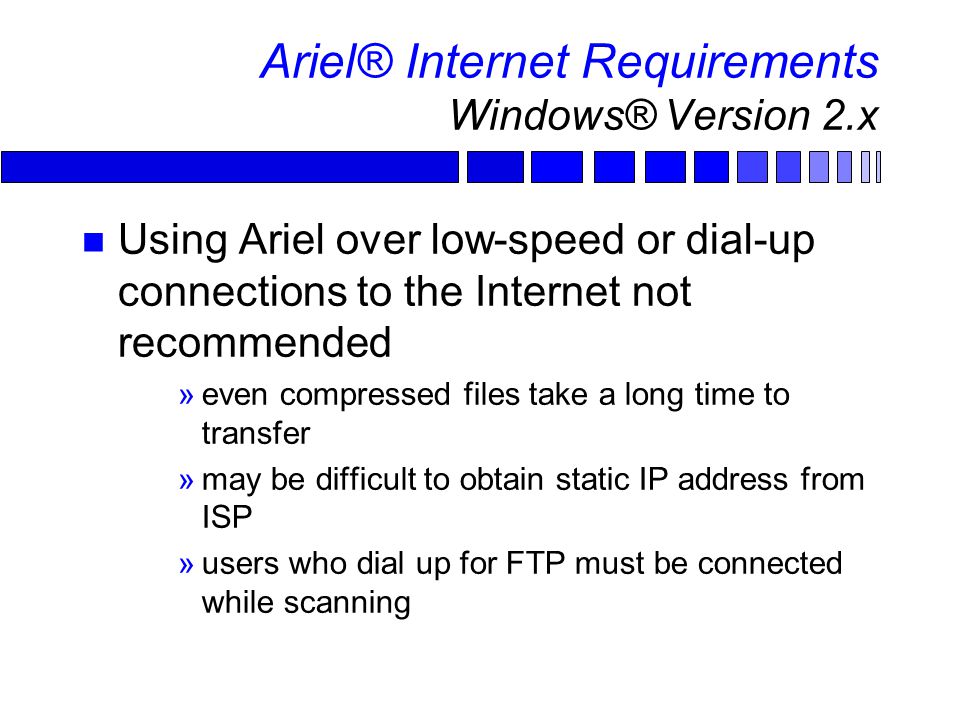 Ariel® Internet Requirements
Windows® Version 2.x

Using Ariel over low-speed or dial-up connections to the Internet not recommended

» even compressed files take a long time to transfer

» may be difficult to obtain static IP address from ISP

» users who dial up for FTP must be connected while scanning